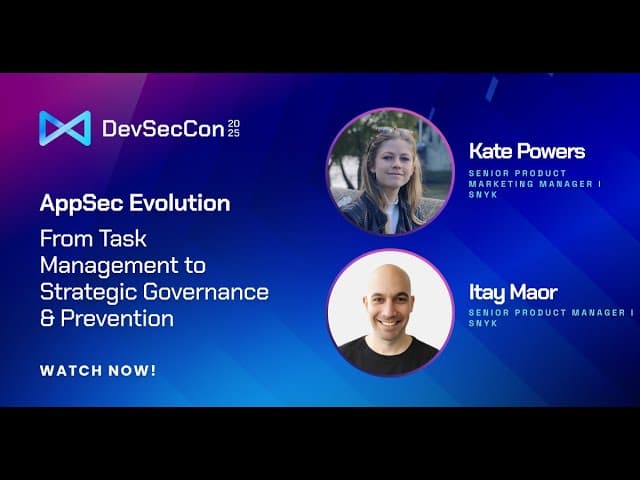 DevSecCon 2025

AppSec Evolution

From Task Management to Strategic Governance & Prevention

WATCH NOW!

Kate Powers
SENIOR PRODUCT MARKETING MANAGER I SNYK

Itay Maor
SENIOR PRODUCT MANAGER I SNYK